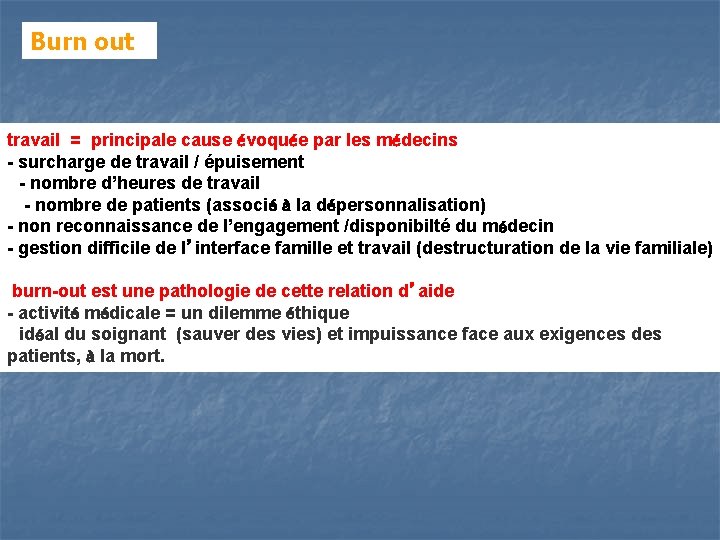 Burn out

travail = principale cause évoquée par les médecins
- surcharge de travail / épuisement
- nombre d'heures de travail
- nombre de patients (associé à la dépersonnalisation)
- non reconnaissance de l'engagement /disponibilté du médecin
- gestion difficile de l'interface famille et travail (destructuration de la vie familiale)

burn-out est une pathologie de cette relation d'aide
- activité médicale = un dilemme éthique
idéal du soignant (sauver des vies) et impuissance face aux exigences des patients, à la mort.